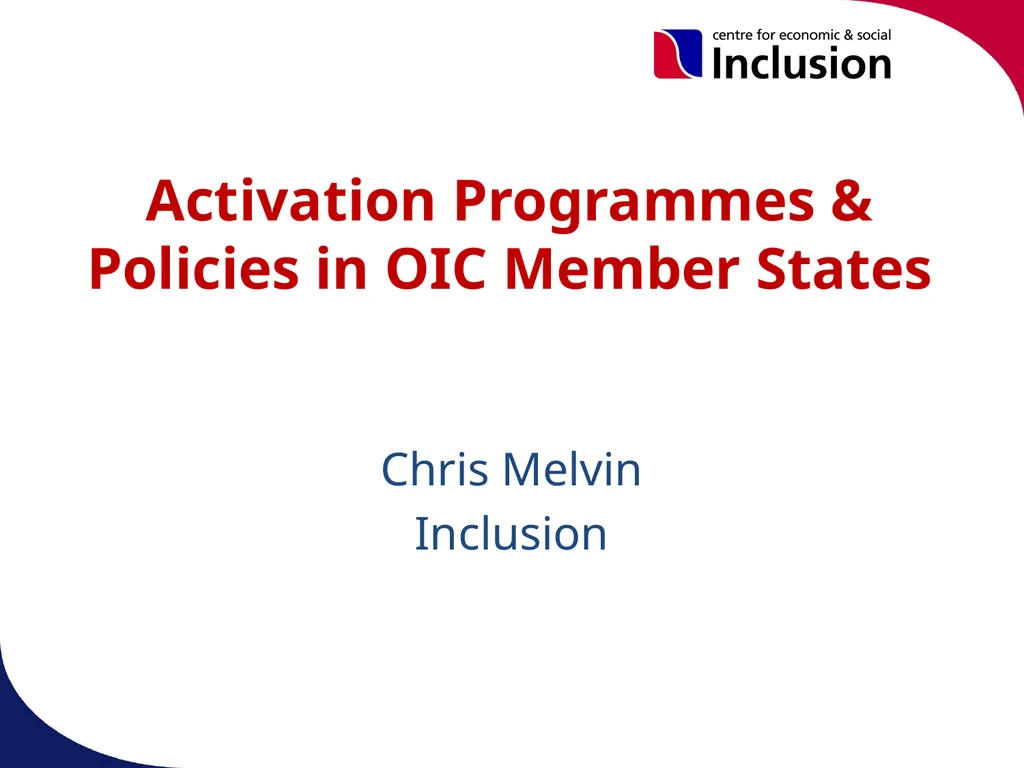 centre for economic & social
Inclusion

Activation Programmes & Policies in OIC Member States

Chris Melvin
Inclusion